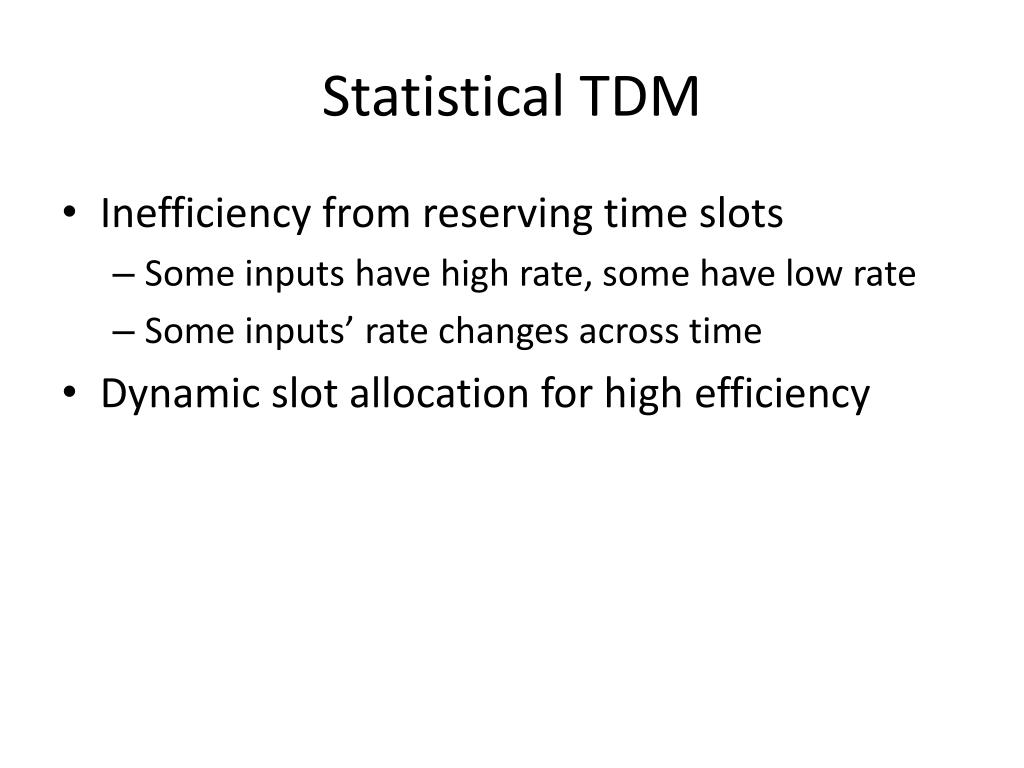 Statistical TDM

• Inefficiency from reserving time slots
– Some inputs have high rate, some have low rate
– Some inputs’ rate changes across time
• Dynamic slot allocation for high efficiency